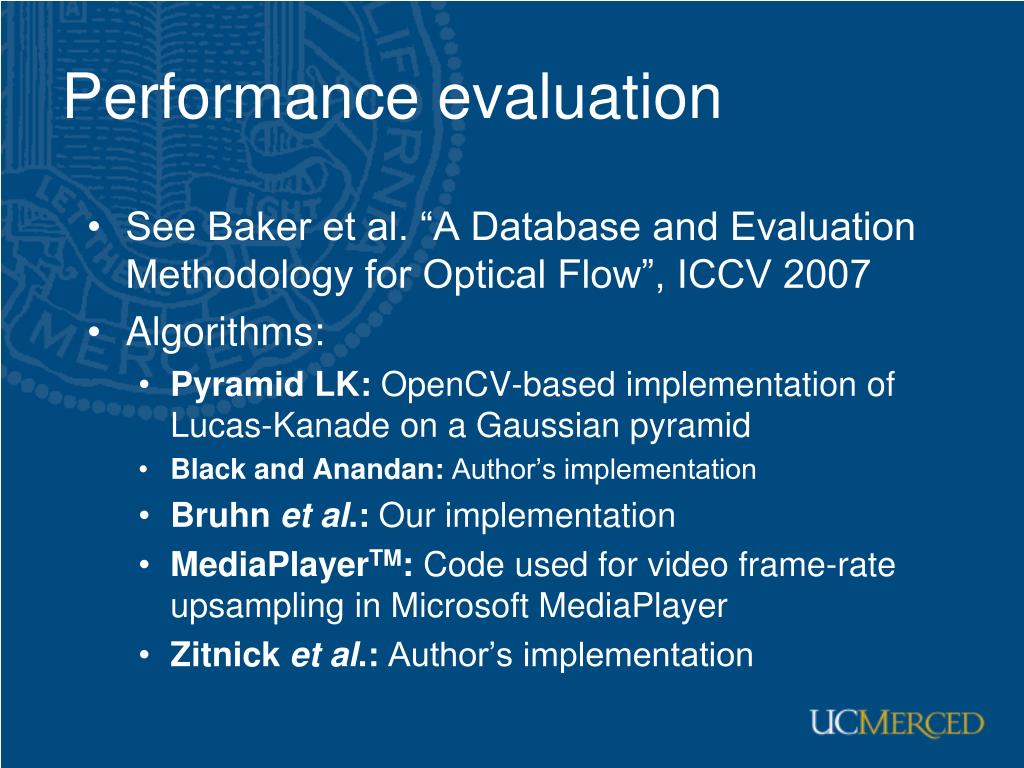 Performance evaluation

• See Baker et al. “A Database and Evaluation Methodology for Optical Flow”, ICCV 2007
• Algorithms:
  • Pyramid LK: OpenCV-based implementation of Lucas-Kanade on a Gaussian pyramid
  • Black and Anandan: Author’s implementation
  • Bruhn et al.: Our implementation
  • MediaPlayer$^{TM}$: Code used for video frame-rate upsampling in Microsoft MediaPlayer
  • Zitnick et al.: Author’s implementation

UCMERCED